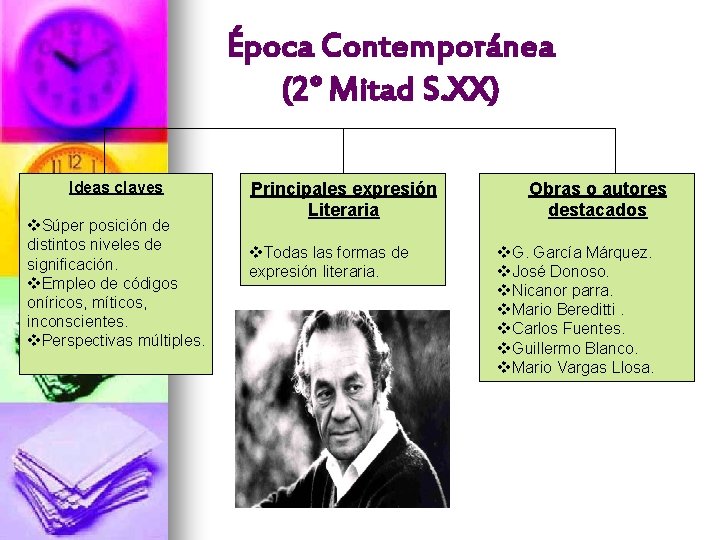 Época Contemporánea
(2° Mitad S.XX)

Ideas claves

❖Súper posición de distintos niveles de significación.
❖Empleo de códigos oníricos, míticos, inconscientes.
❖Perspectivas múltiples.

Principales expresión Literaria

❖Todas las formas de expresión literaria.

Obras o autores destacados

❖G. García Márquez.
❖José Donoso.
❖Nicanor parra.
❖Mario Bereditti .
❖Carlos Fuentes.
❖Guillermo Blanco.
❖Mario Vargas Llosa.